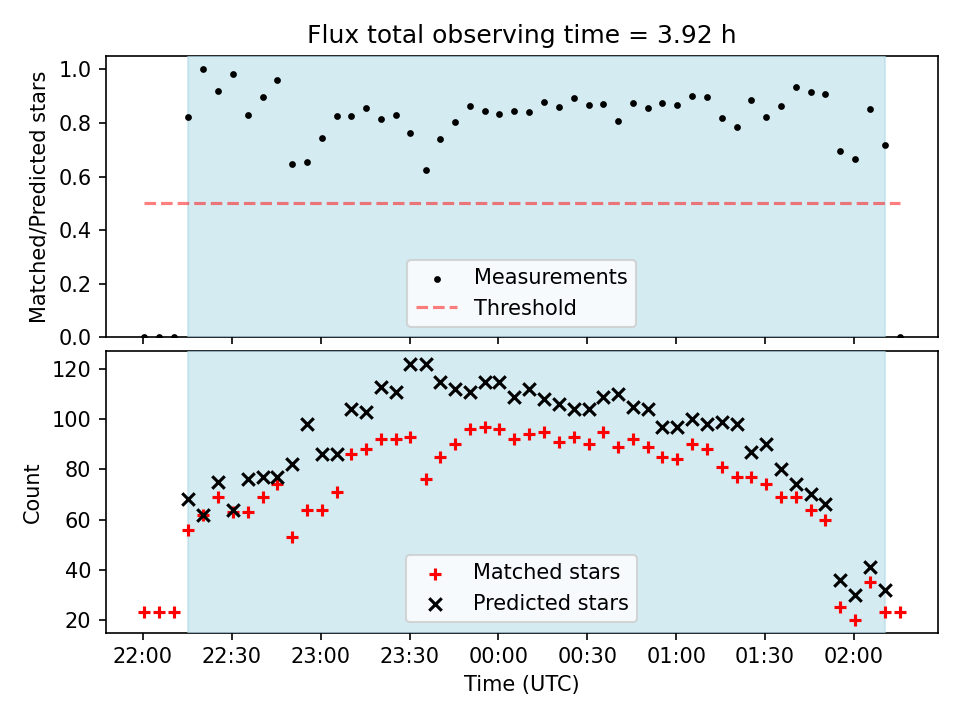 Flux total observing time = 3.92 h

Matched/Predicted stars

1.0
0.8
0.6
0.4
0.2
0.0

Measurements
Threshold

Count

120
100
80
60
40
20

Matched stars
Predicted stars

22:00 22:30 23:00 23:30 00:00 00:30 01:00 01:30 02:00

Time (UTC)